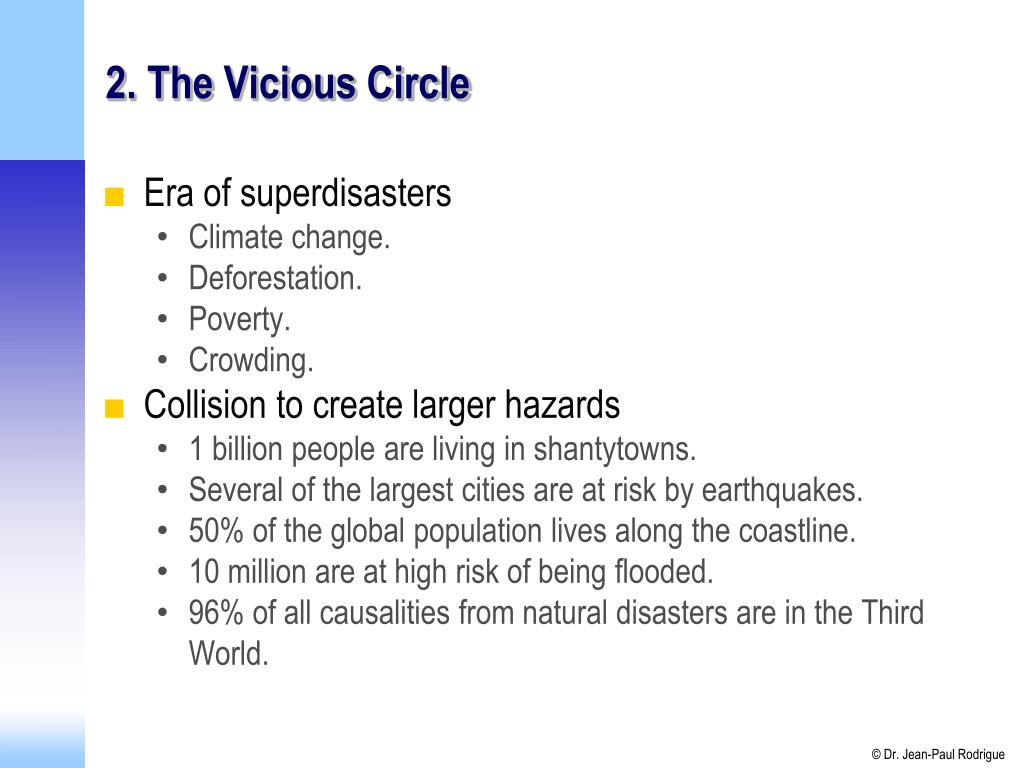 2. The Vicious Circle

■ Era of superdisasters
• Climate change.
• Deforestation.
• Poverty.
• Crowding.

■ Collision to create larger hazards
• 1 billion people are living in shantytowns.
• Several of the largest cities are at risk by earthquakes.
• 50% of the global population lives along the coastline.
• 10 million are at high risk of being flooded.
• 96% of all causalities from natural disasters are in the Third World.

© Dr. Jean-Paul Rodrigue